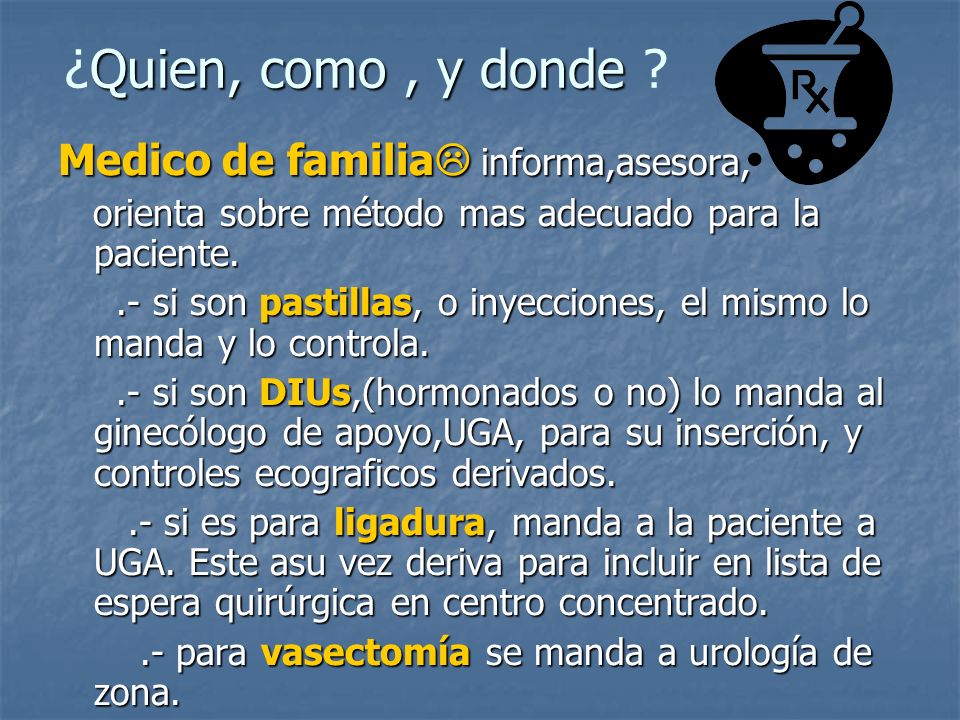 ¿Quien, como , y donde ?

Rx

Medico de familia☹ informa,asesora, orienta sobre método mas adecuado para la paciente.

.- si son pastillas, o inyecciones, el mismo lo manda y lo controla.

.- si son DIUs,(hormonados o no) lo manda al ginecólogo de apoyo,UGA, para su inserción, y controles ecograficos derivados.

.- si es para ligadura, manda a la paciente a UGA. Este asu vez deriva para incluir en lista de espera quirúrgica en centro concentrado.

.- para vasectomía se manda a urología de zona.